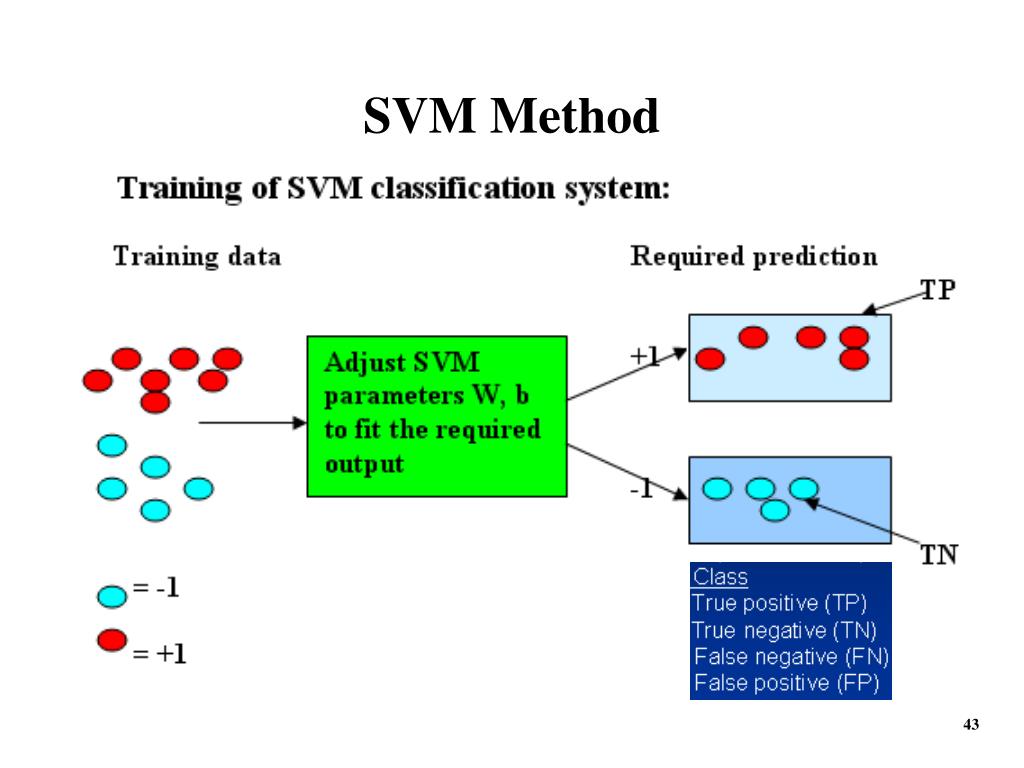 SVM Method

Training of SVM classification system:

Training data

Required prediction

TP

Adjust SVM parameters W, b to fit the required output

+1

-1

TN

= -1

= +1

Class
True positive (TP)
True negative (TN)
False negative (FN)
False positive (FP)

43